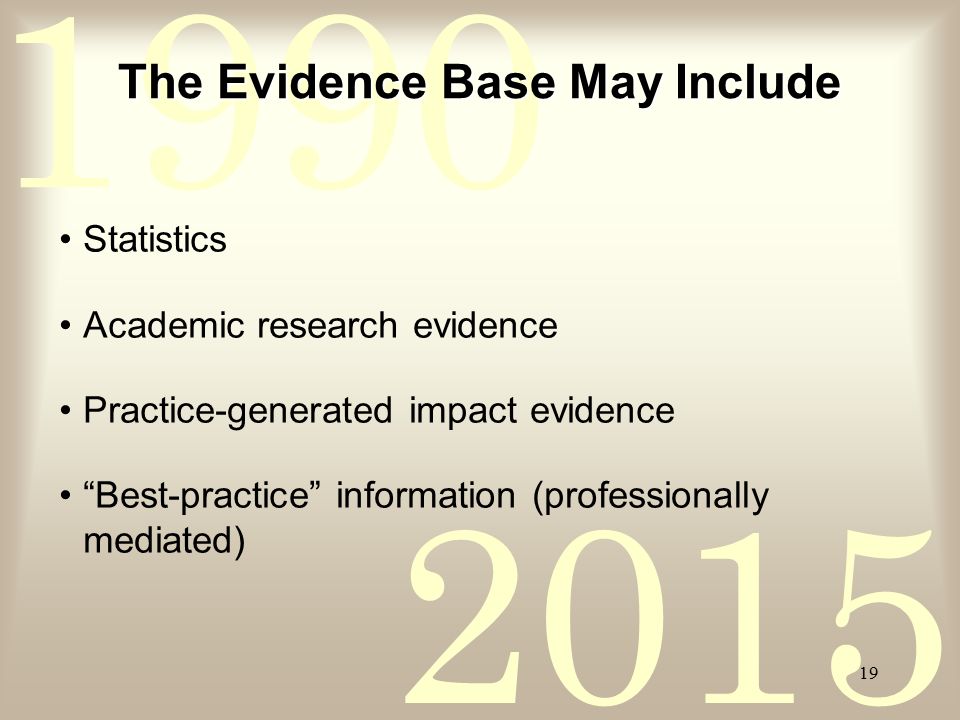 1990

The Evidence Base May Include

• Statistics

• Academic research evidence

• Practice-generated impact evidence

• “Best-practice” information (professionally mediated)

2015

19